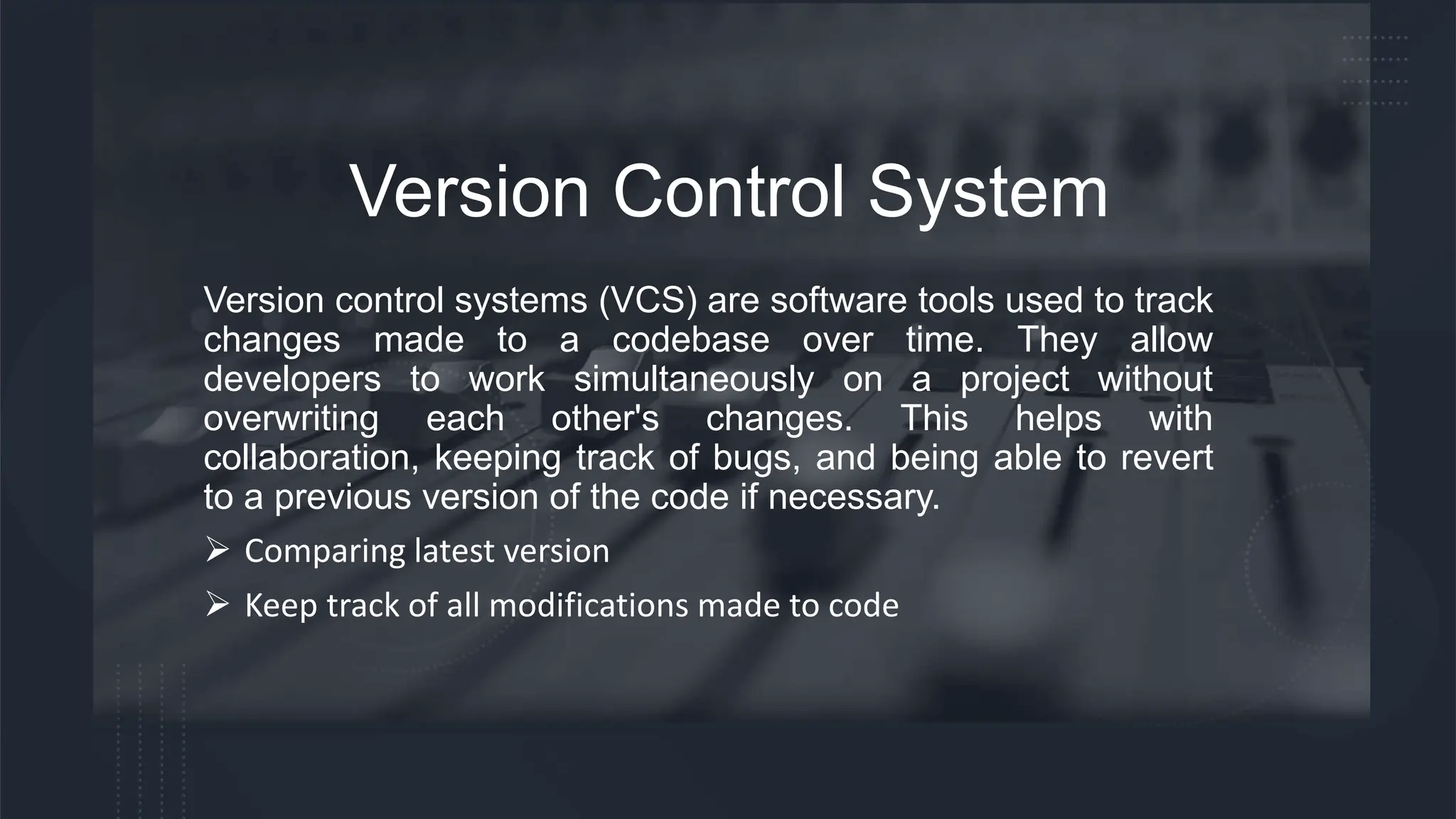 Version Control System

Version control systems (VCS) are software tools used to track changes made to a codebase over time. They allow developers to work simultaneously on a project without overwriting each other's changes. This helps with collaboration, keeping track of bugs, and being able to revert to a previous version of the code if necessary.

➢ Comparing latest version

➢ Keep track of all modifications made to code